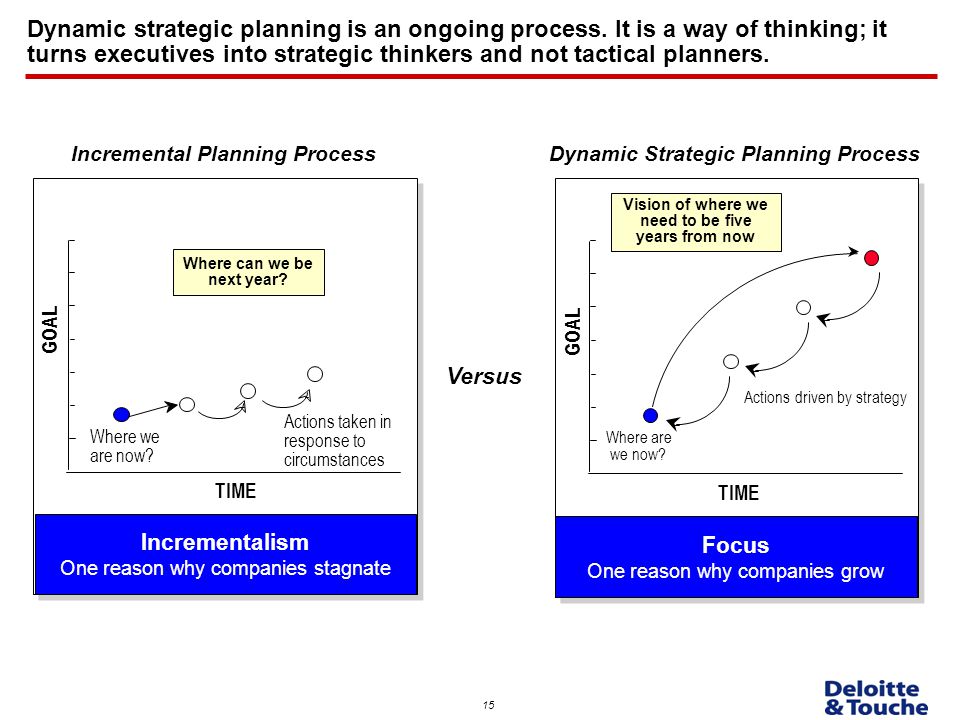 Dynamic strategic planning is an ongoing process. It is a way of thinking; it turns executives into strategic thinkers and not tactical planners.

Incremental Planning Process

Where can we be next year?

GOAL

Where we are now?

Actions taken in response to circumstances

TIME

Incrementalism
One reason why companies stagnate

Versus

Dynamic Strategic Planning Process

Vision of where we need to be five years from now

GOAL

Actions driven by strategy

Where are we now?

TIME

Focus
One reason why companies grow

15

Deloitte & Touche